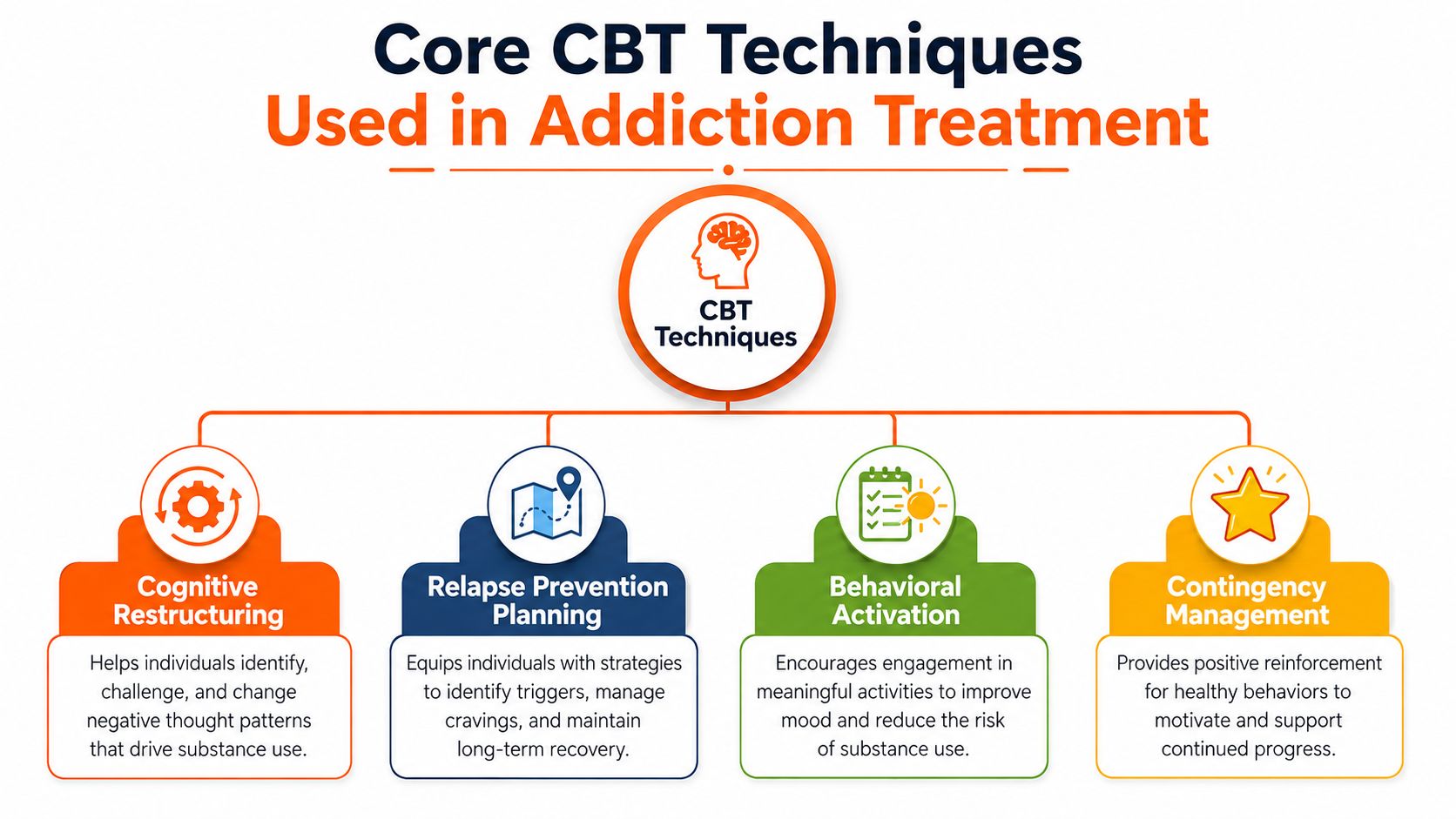 Core CBT Techniques
Used in Addiction Treatment

CBT Techniques

Cognitive Restructuring

Helps individuals identify, challenge, and change negative thought patterns that drive substance use.

Relapse Prevention Planning

Equips individuals with strategies to identify triggers, manage cravings, and maintain long-term recovery.

Behavioral Activation

Encourages engagement in meaningful activities to improve mood and reduce the risk of substance use.

Contingency Management

Provides positive reinforcement for healthy behaviors to motivate and support continued progress.